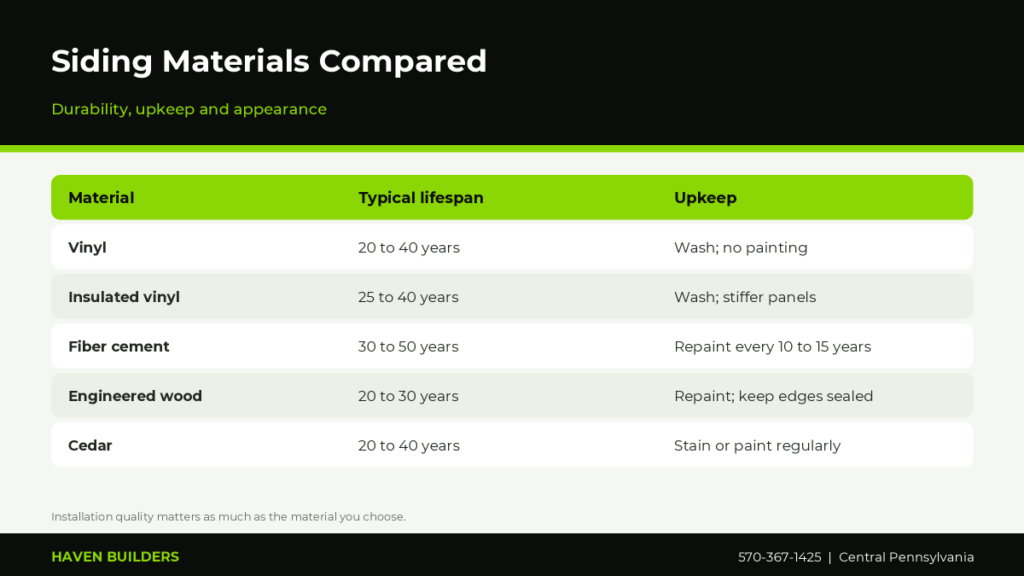 Siding Materials Compared

Durability, upkeep and appearance

| Material | Typical lifespan | Upkeep |
|---|---|---|
| Vinyl | 20 to 40 years | Wash; no painting |
| Insulated vinyl | 25 to 40 years | Wash; stiffer panels |
| Fiber cement | 30 to 50 years | Repaint every 10 to 15 years |
| Engineered wood | 20 to 30 years | Repaint; keep edges sealed |
| Cedar | 20 to 40 years | Stain or paint regularly |

Installation quality matters as much as the material you choose.

HAVEN BUILDERS

570-367-1425 | Central Pennsylvania